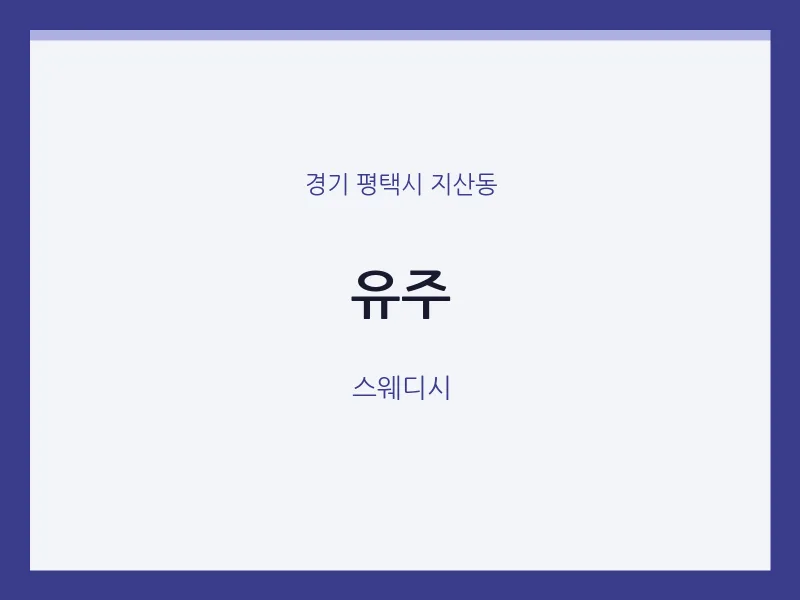 경기 평택시 지산동

유주

스웨디시